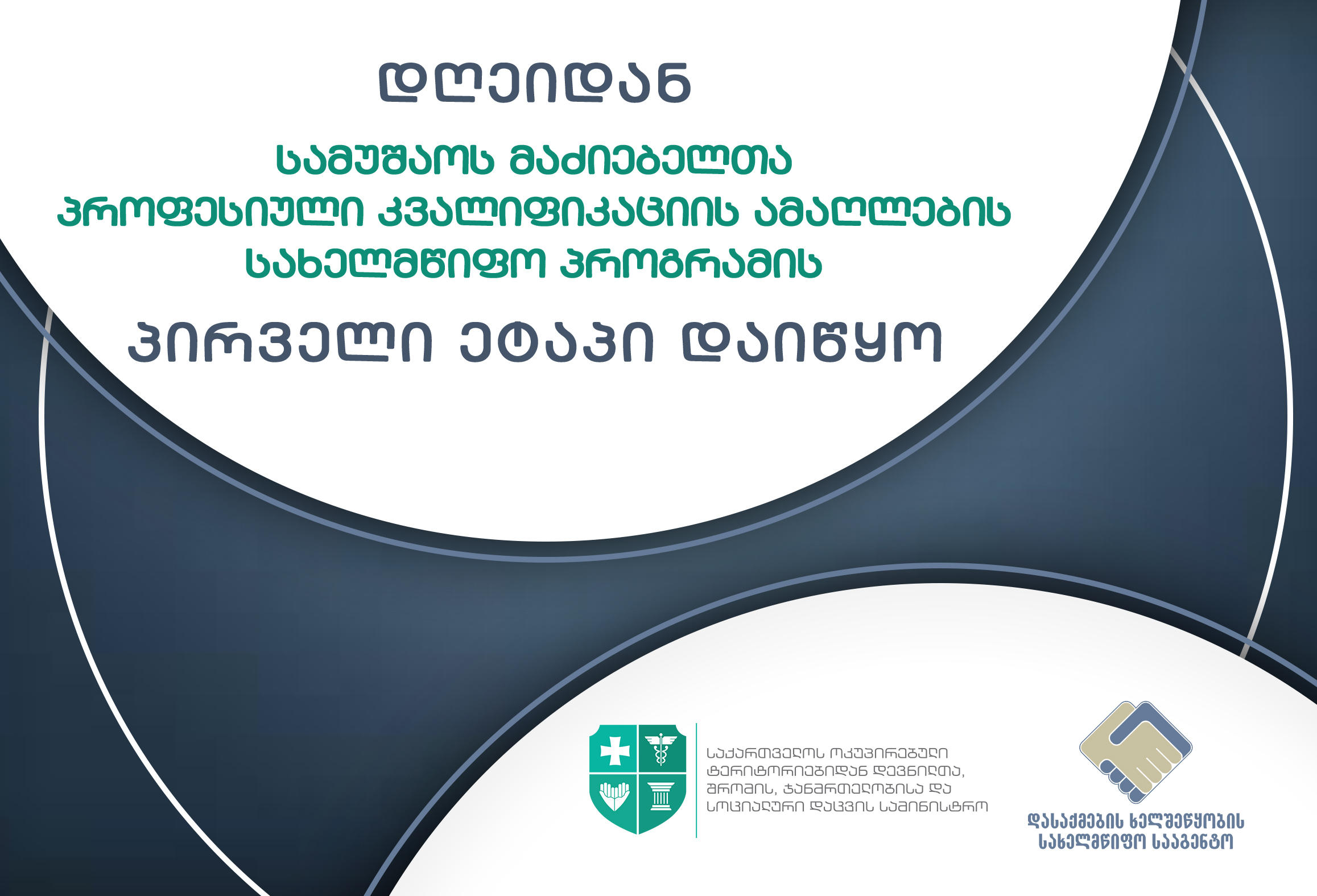 დღეიდან

სამუშაოს მაძიებელთა პროფესიული კვალიფიკაციის ამაღლების სახელმწიფო პროგრამის

პირველი ეტაპი დაიწყო

საქართველოს ოკუპირებული ტერიტორიებიდან დევნილთა, შრომის, ჯანმრთელობისა და სოციალური დაცვის სამინისტრო

დასაქმების ხელშეწყობის სახელმწიფო სააგენტო